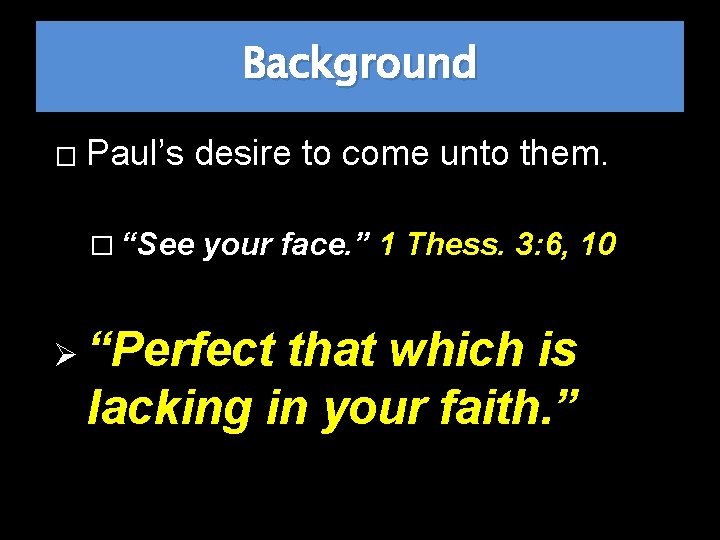 Background

□ Paul’s desire to come unto them.

□ “See your face.” 1 Thess. 3:6, 10

➢ “Perfect that which is lacking in your faith.”